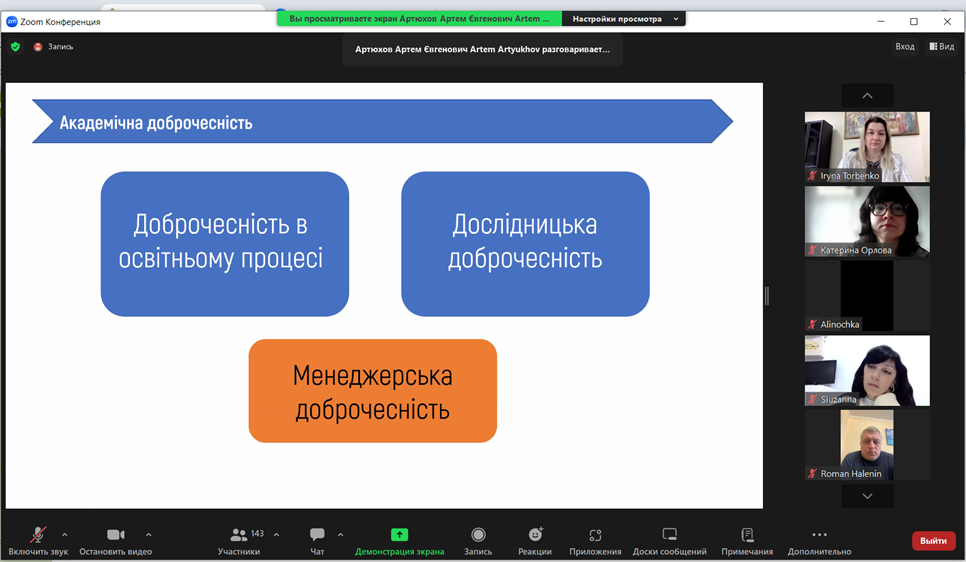 Zoom Конференция

Вы просматриваете экран Артюхов Артем Євгенович Artem ...

Настройки просмотра

Запись

Артюхов Артем Євгенович Artem Artyukhov разговаривает...

Вход

Вид

Академічна доброчесність

Доброчесність в освітньому процесі

Дослідницька доброчесність

Менеджерська доброчесність

Iryna Torbenko

Катерина Орлова

Alinochka

Siuzanna

Roman Halenin

Включить звук

Остановить видео

143

Участники

Чат

Демонстрация экрана

Запись

Реакции

Приложения

Доски сообщений

Примечания

Дополнительно

Выйти